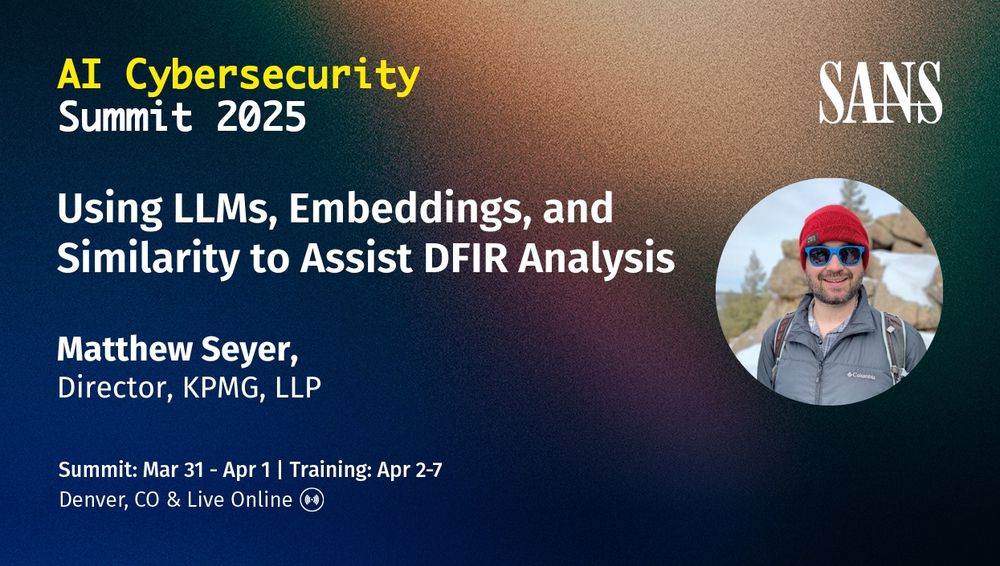 AI Cybersecurity
Summit 2025

SANS

Using LLMs, Embeddings, and Similarity to Assist DFIR Analysis

Matthew Seyer,
Director, KPMG, LLP

Columbia

Summit: Mar 31 - Apr 1 | Training: Apr 2-7
Denver, CO & Live Online